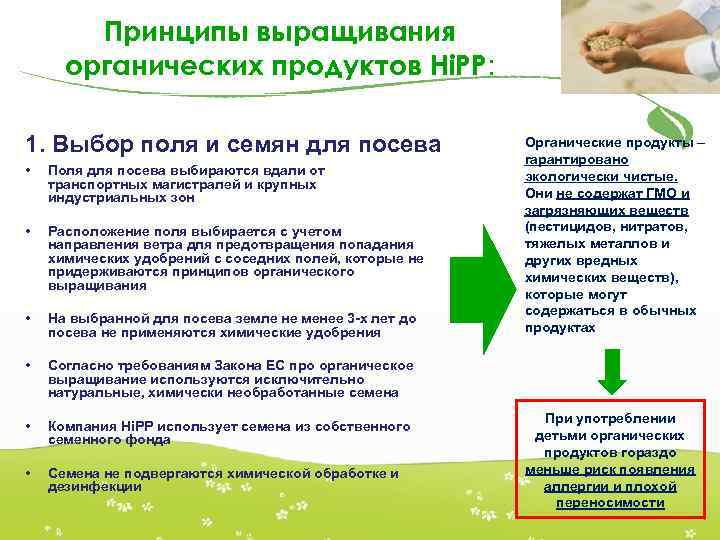 Принципы выращивания органических продуктов HiPP:

1. Выбор поля и семян для посева

• Поля для посева выбираются вдали от транспортных магистралей и крупных индустриальных зон

• Расположение поля выбирается с учетом направления ветра для предотвращения попадания химических удобрений с соседних полей, которые не придерживаются принципов органического выращивания

• На выбранной для посева земле не менее 3-х лет до посева не применяются химические удобрения

• Согласно требованиям Закона ЕС про органическое выращивание используются исключительно натуральные, химически необработанные семена

• Компания HiPP использует семена из собственного семенного фонда

• Семена не подвергаются химической обработке и дезинфекции

Органические продукты – гарантировано экологически чистые. Они не содержат ГМО и загрязняющих веществ (пестицидов, нитратов, тяжелых металлов и других вредных химических веществ), которые могут содержаться в обычных продуктах

При употреблении детьми органических продуктов гораздо меньше риск появления аллергии и плохой переносимости